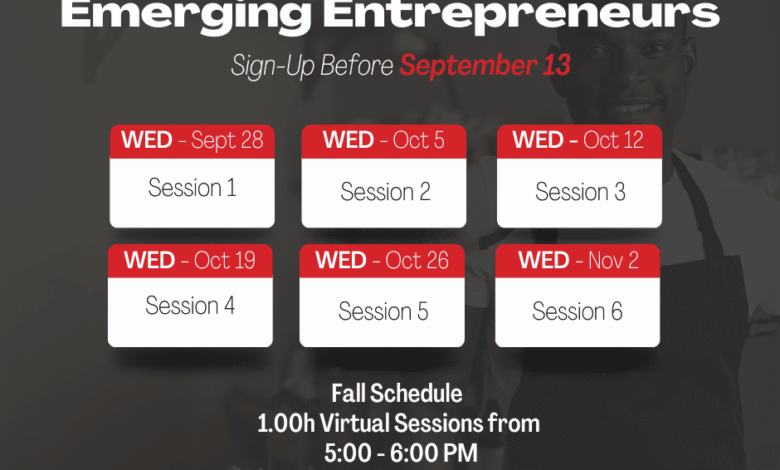 Emerging Entrepreneurs

Sign-Up Before September 13

WED - Sept 28
Session 1

WED - Oct 5
Session 2

WED - Oct 12
Session 3

WED - Oct 19
Session 4

WED - Oct 26
Session 5

WED - Nov 2
Session 6

Fall Schedule
1.00h Virtual Sessions from
5:00 - 6:00 PM